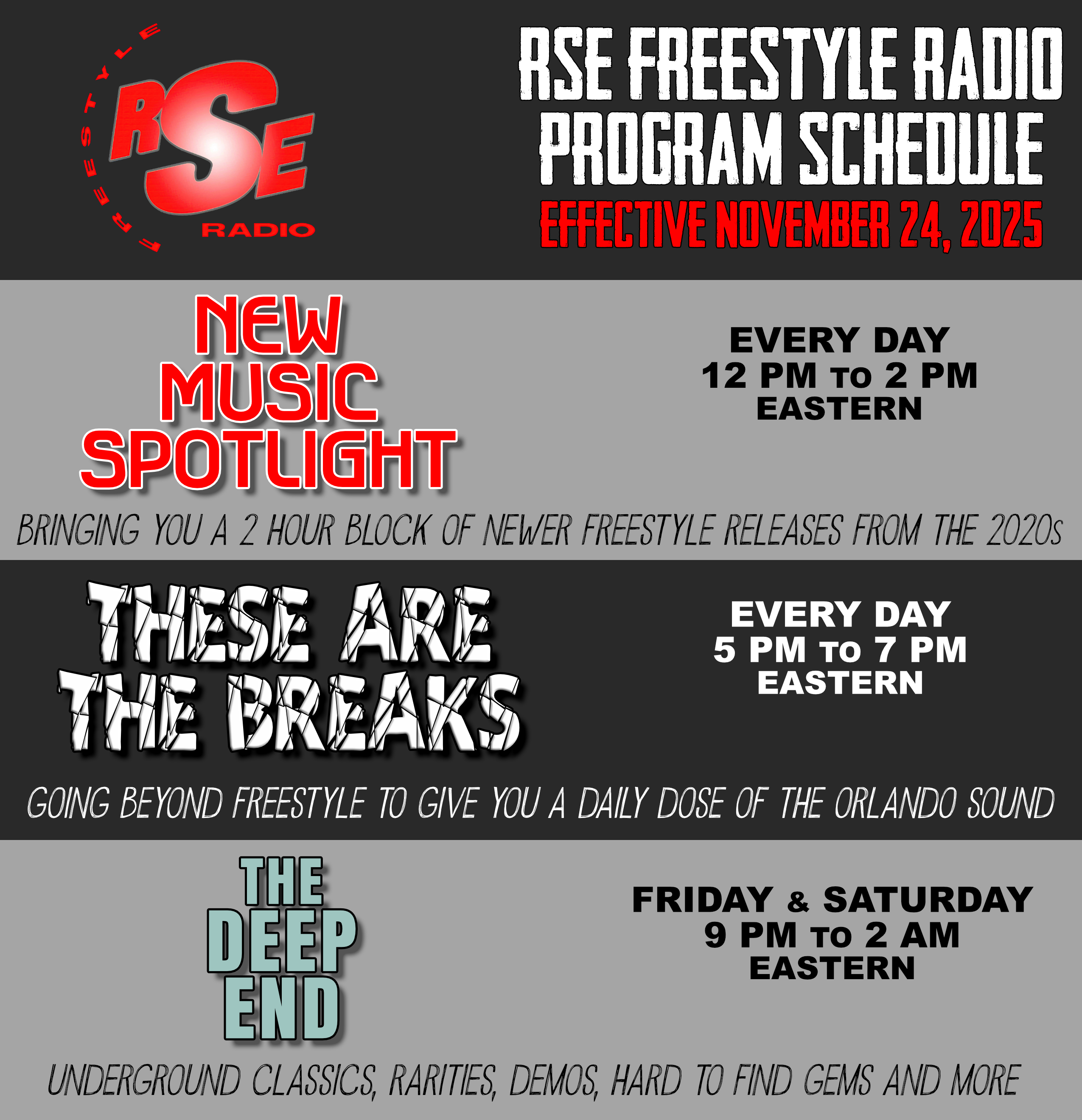 FREESTYLE
RSE
RADIO

RSE FREESTYLE RADIO
PROGRAM SCHEDULE
EFFECTIVE NOVEMBER 24, 2025

NEW MUSIC SPOTLIGHT

EVERY DAY
12 PM TO 2 PM
EASTERN

BRINGING YOU A 2 HOUR BLOCK OF NEWER FREESTYLE RELEASES FROM THE 2020s

THESE ARE THE BREAKS

EVERY DAY
5 PM TO 7 PM
EASTERN

GOING BEYOND FREESTYLE TO GIVE YOU A DAILY DOSE OF THE ORLANDO SOUND

THE DEEP END

FRIDAY & SATURDAY
9 PM TO 2 AM
EASTERN

UNDERGROUND CLASSICS, RARITIES, DEMOS, HARD TO FIND GEMS AND MORE